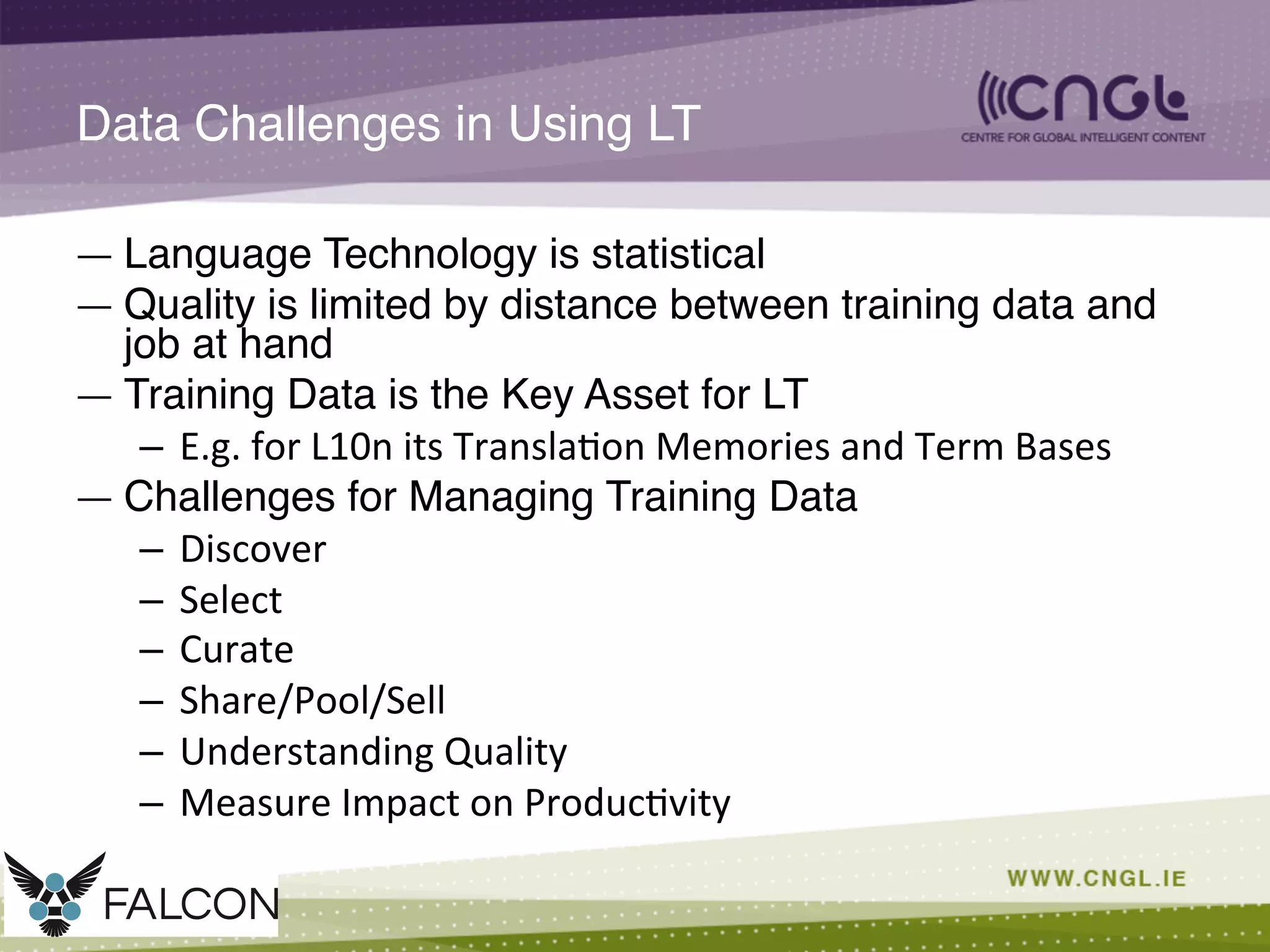 Data Challenges in Using LT

CNGL
CENTRE FOR GLOBAL INTELLIGENT CONTENT

— Language Technology is statistical
— Quality is limited by distance between training data and job at hand
— Training Data is the Key Asset for LT
– E.g. for L10n its Translation Memories and Term Bases
— Challenges for Managing Training Data
– Discover
– Select
– Curate
– Share/Pool/Sell
– Understanding Quality
– Measure Impact on Productivity

FALCON

WWW.CNGL.IE